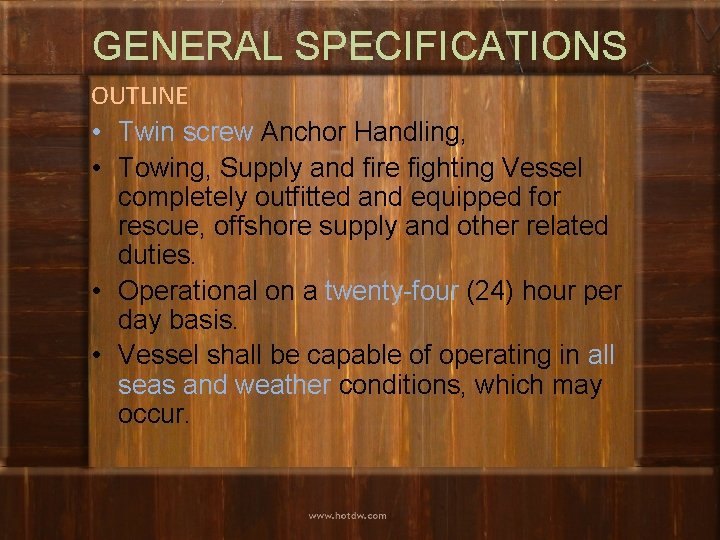 GENERAL SPECIFICATIONS

OUTLINE

• Twin screw Anchor Handling,
• Towing, Supply and fire fighting Vessel completely outfitted and equipped for rescue, offshore supply and other related duties.
• Operational on a twenty-four (24) hour per day basis.
• Vessel shall be capable of operating in all seas and weather conditions, which may occur.

www.hotdw.com